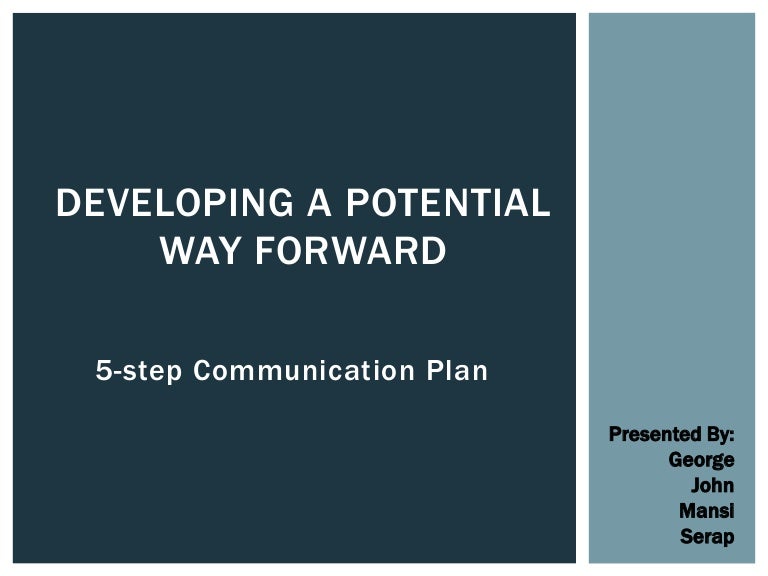 DEVELOPING A POTENTIAL WAY FORWARD

5-step Communication Plan

Presented By:
George
John
Mansi
Serap